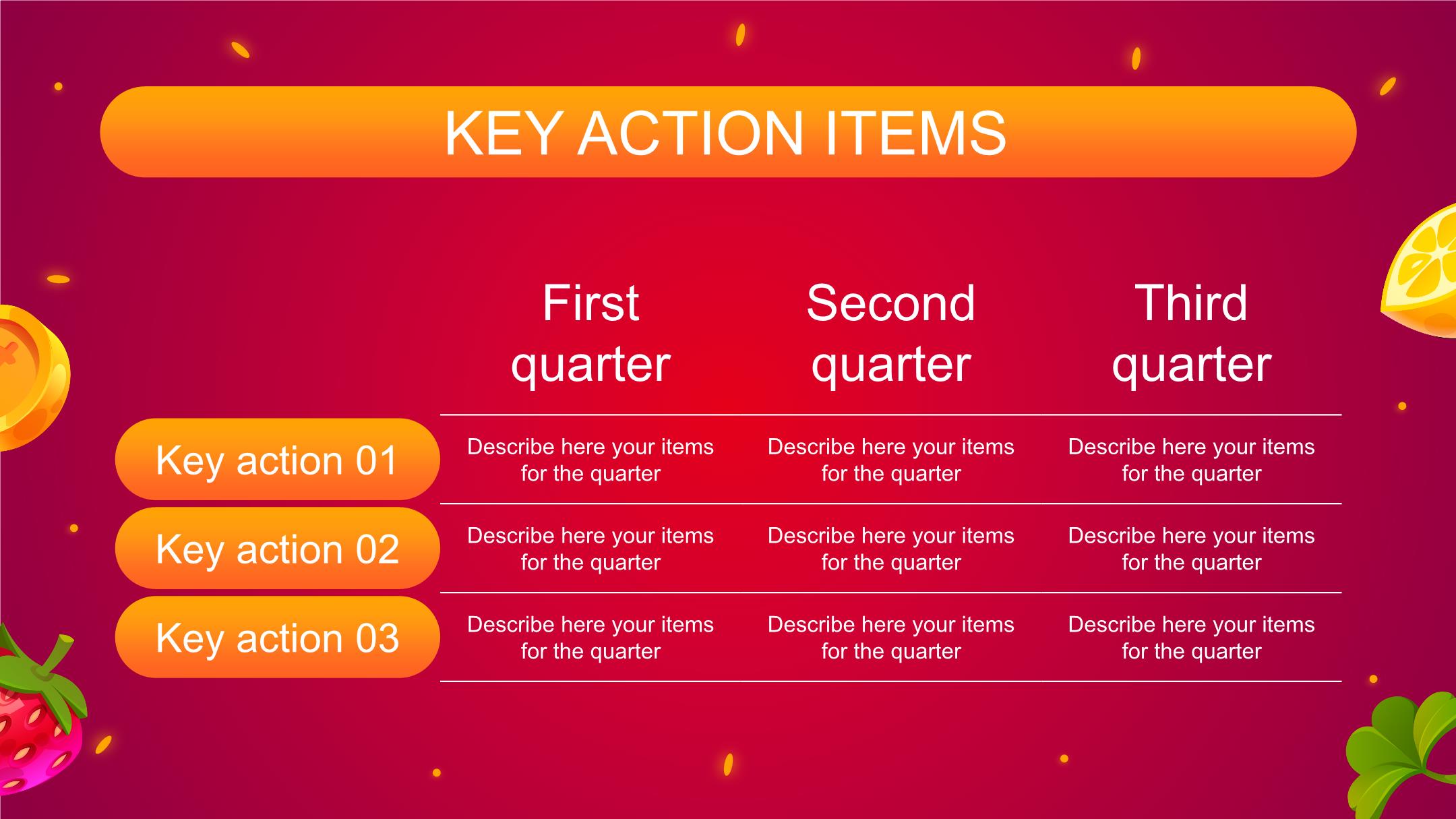 KEY ACTION ITEMS

| | First quarter | Second quarter | Third quarter |
|---|---|---|---|
| Key action 01 | Describe here your items for the quarter | Describe here your items for the quarter | Describe here your items for the quarter |
| Key action 02 | Describe here your items for the quarter | Describe here your items for the quarter | Describe here your items for the quarter |
| Key action 03 | Describe here your items for the quarter | Describe here your items for the quarter | Describe here your items for the quarter |